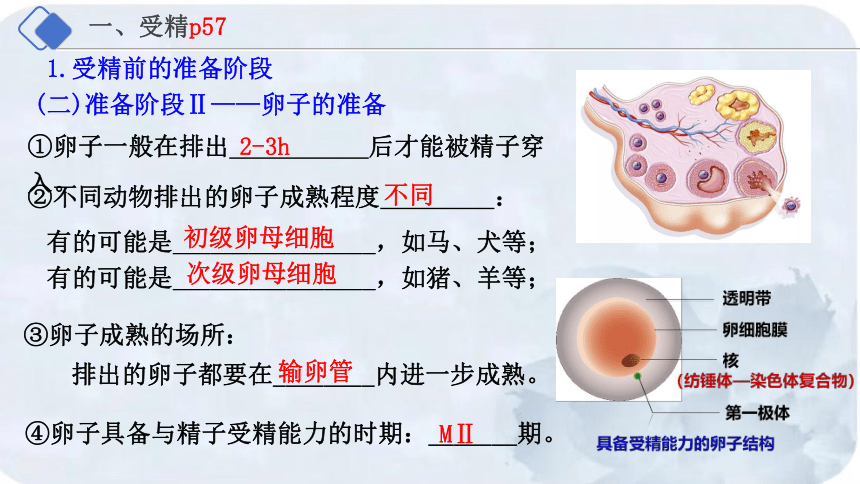 一、受精p57

1.受精前的准备阶段

(二)准备阶段Ⅱ——卵子的准备

①卵子一般在排出 2-3h 后才能被精子穿入

②不同动物排出的卵子成熟程度 不同 ：

有的可能是 初级卵母细胞 ，如马、犬等；

有的可能是 次级卵母细胞 ，如猪、羊等；

③卵子成熟的场所：

排出的卵子都要在 输卵管 内进一步成熟。

④卵子具备与精子受精能力的时期： MⅡ 期。

透明带

卵细胞膜

核

(纺锤体—染色体复合物)

第一极体

具备受精能力的卵子结构